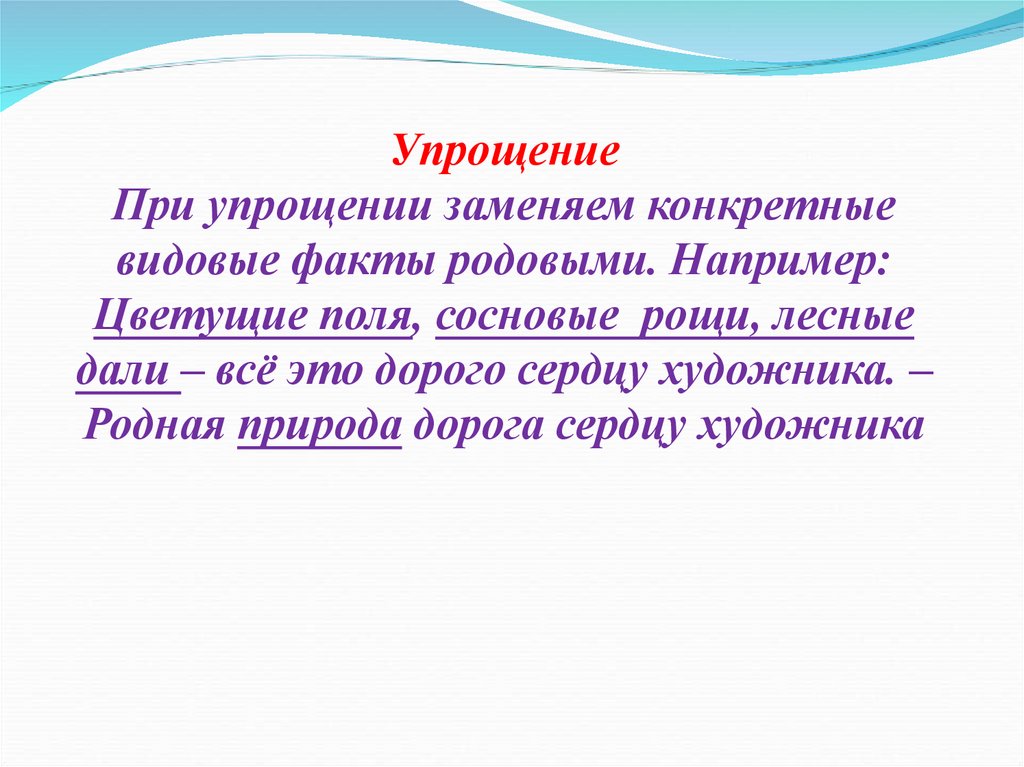 Упрощение
При упрощении заменяем конкретные видовые факты родовыми. Например: Цветущие поля, сосновые рощи, лесные дали – всё это дорого сердцу художника. – Родная природа дорога сердцу художника